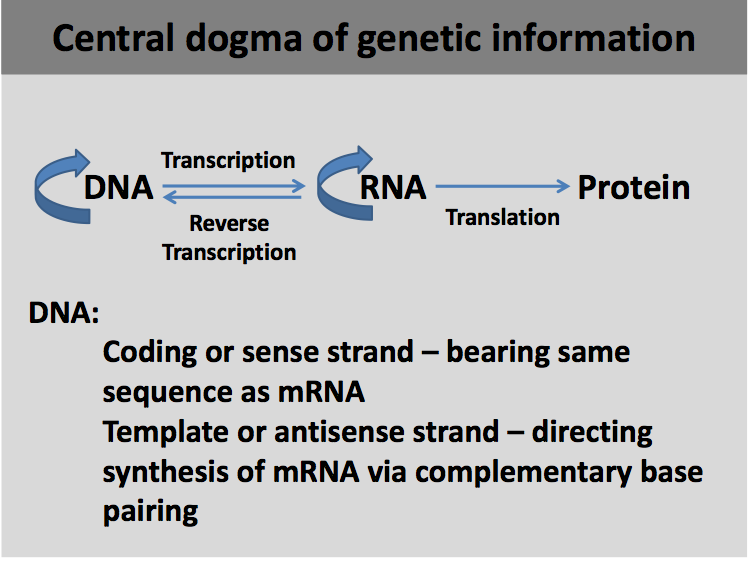 Central dogma of genetic information

DNA Transcription Reverse Transcription RNA Translation Protein

DNA:

Coding or sense strand – bearing same sequence as mRNA

Template or antisense strand – directing synthesis of mRNA via complementary base pairing